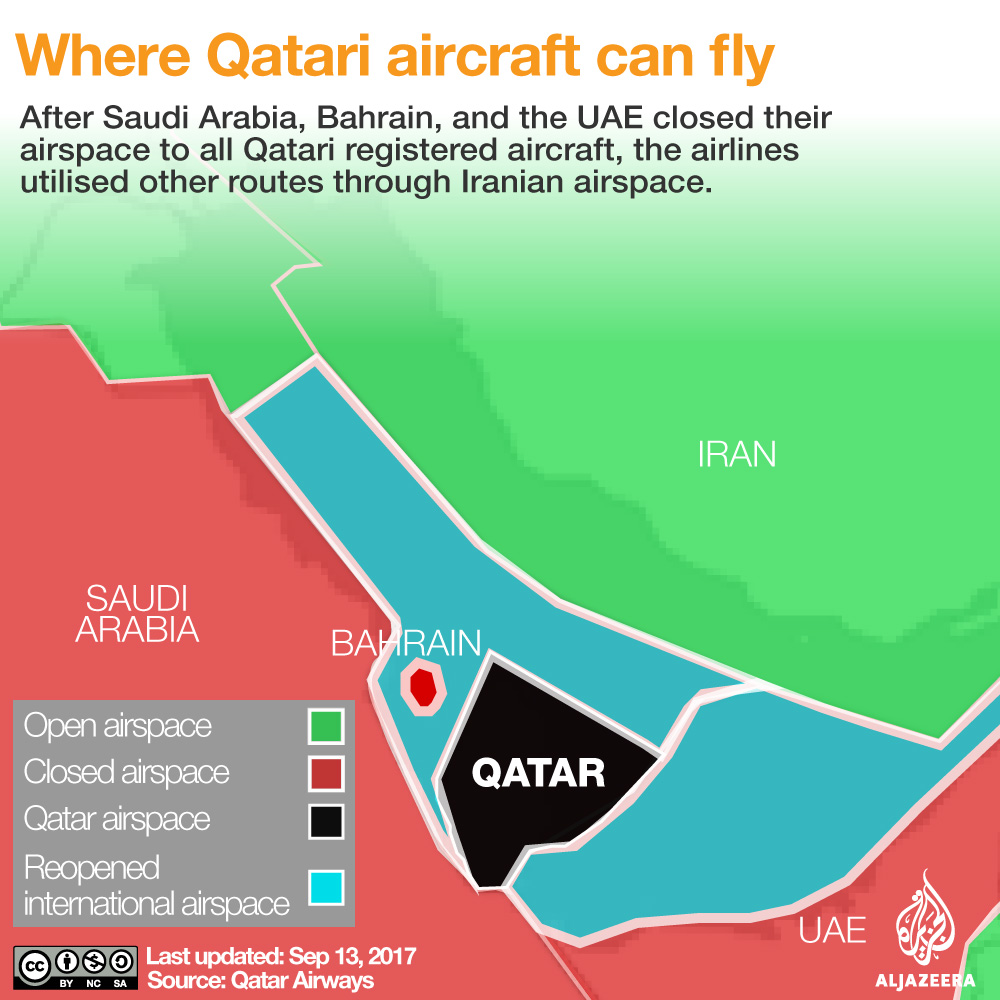 Where Qatari aircraft can fly

After Saudi Arabia, Bahrain, and the UAE closed their airspace to all Qatari registered aircraft, the airlines utilised other routes through Iranian airspace.

IRAN

SAUDI ARABIA

BAHRAIN

QATAR

UAE

Open airspace
Closed airspace
Qatar airspace
Reopened international airspace

cc BY NC SA

Last updated: Sep 13, 2017
Source: Qatar Airways

ALJAZEERA